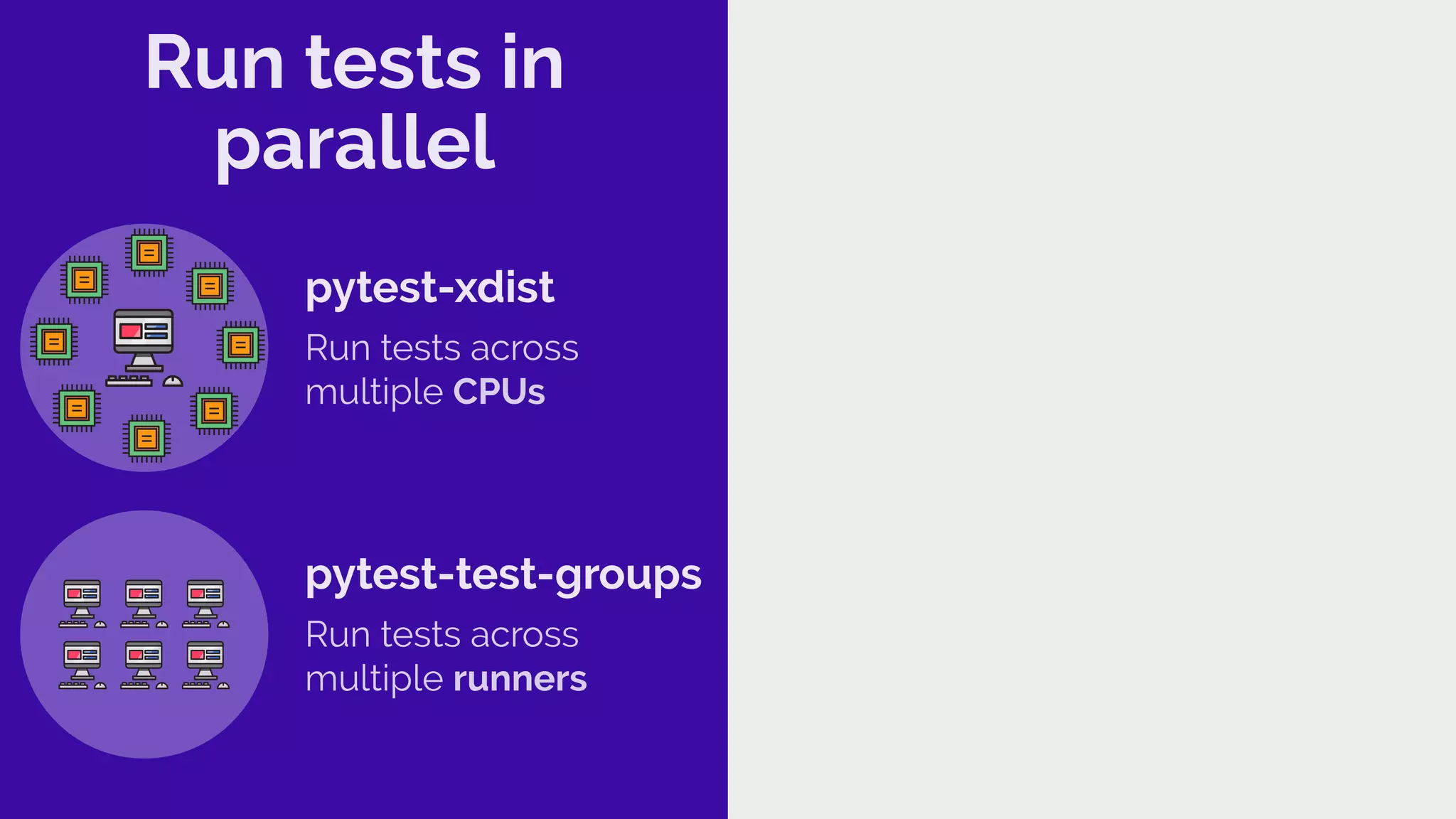 Run tests in parallel

pytest-xdist

Run tests across multiple CPUs

pytest-test-groups

Run tests across multiple runners